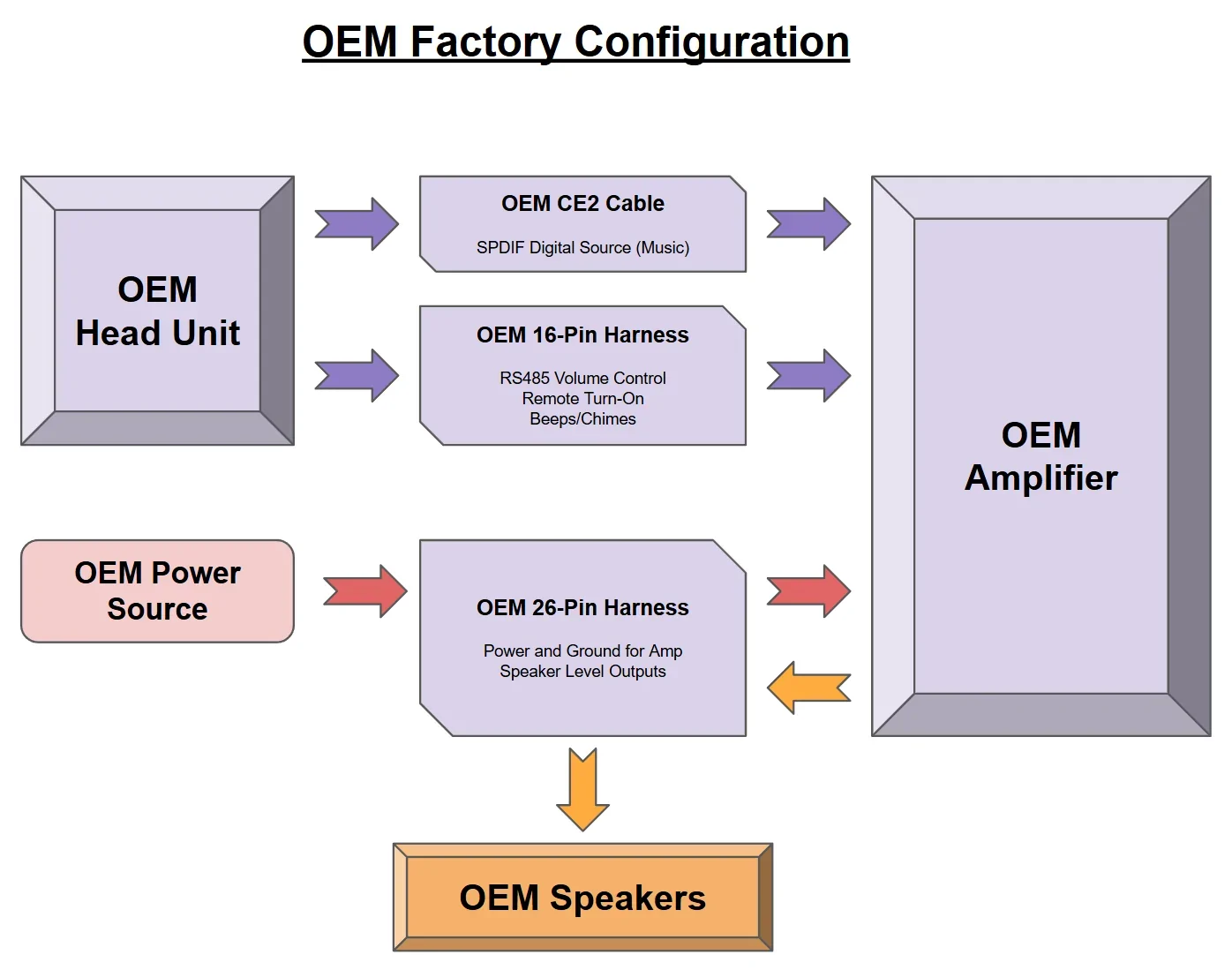 OEM Factory Configuration

OEM Head Unit

OEM CE2 Cable

SPDIF Digital Source (Music)

OEM 16-Pin Harness

RS485 Volume Control
Remote Turn-On
Beeps/Chimes

OEM Amplifier

OEM Power Source

OEM 26-Pin Harness

Power and Ground for Amp
Speaker Level Outputs

OEM Speakers